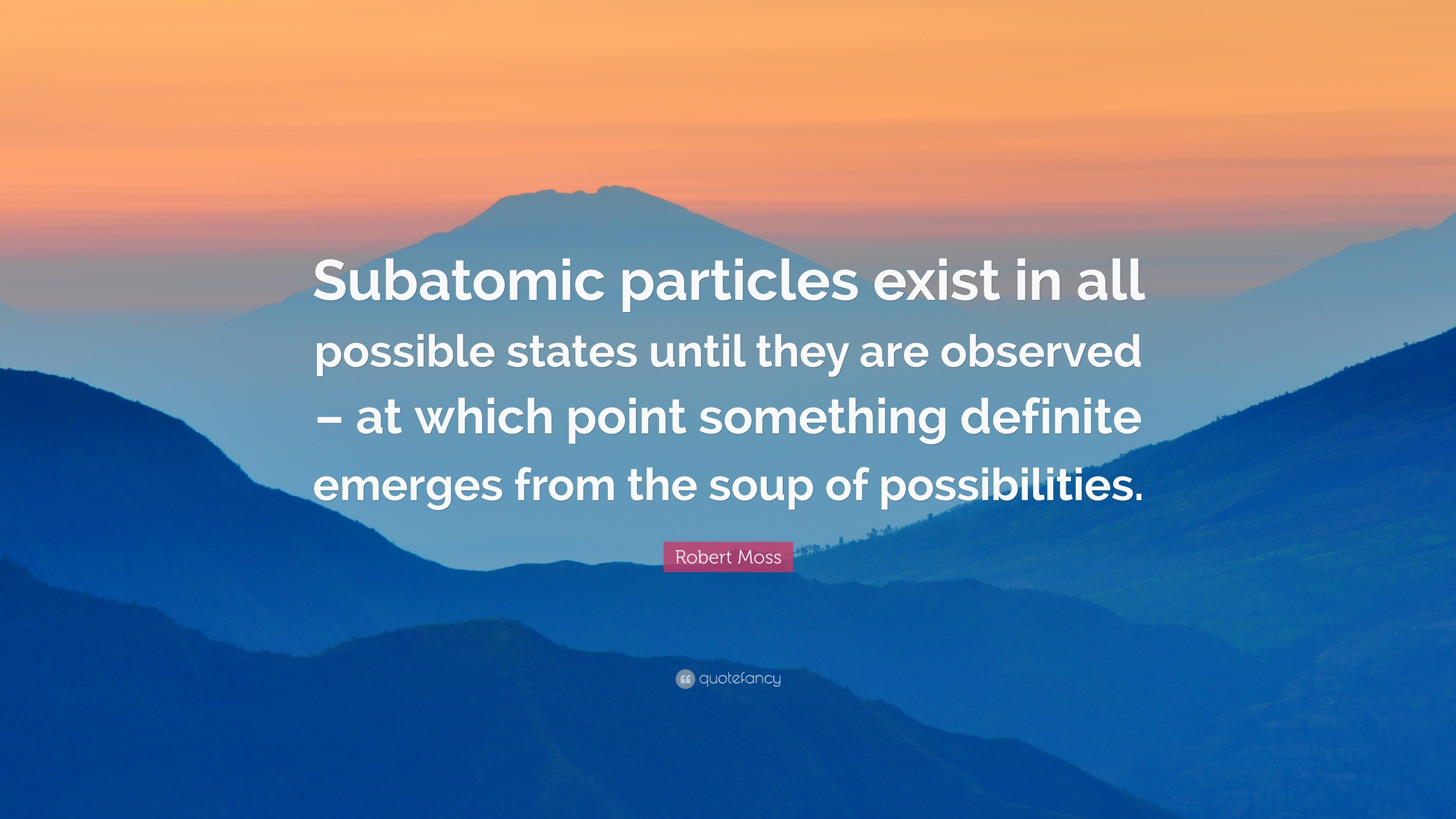 Subatomic particles exist in all possible states until they are observed – at which point something definite emerges from the soup of possibilities.

Robert Moss

quotefancy